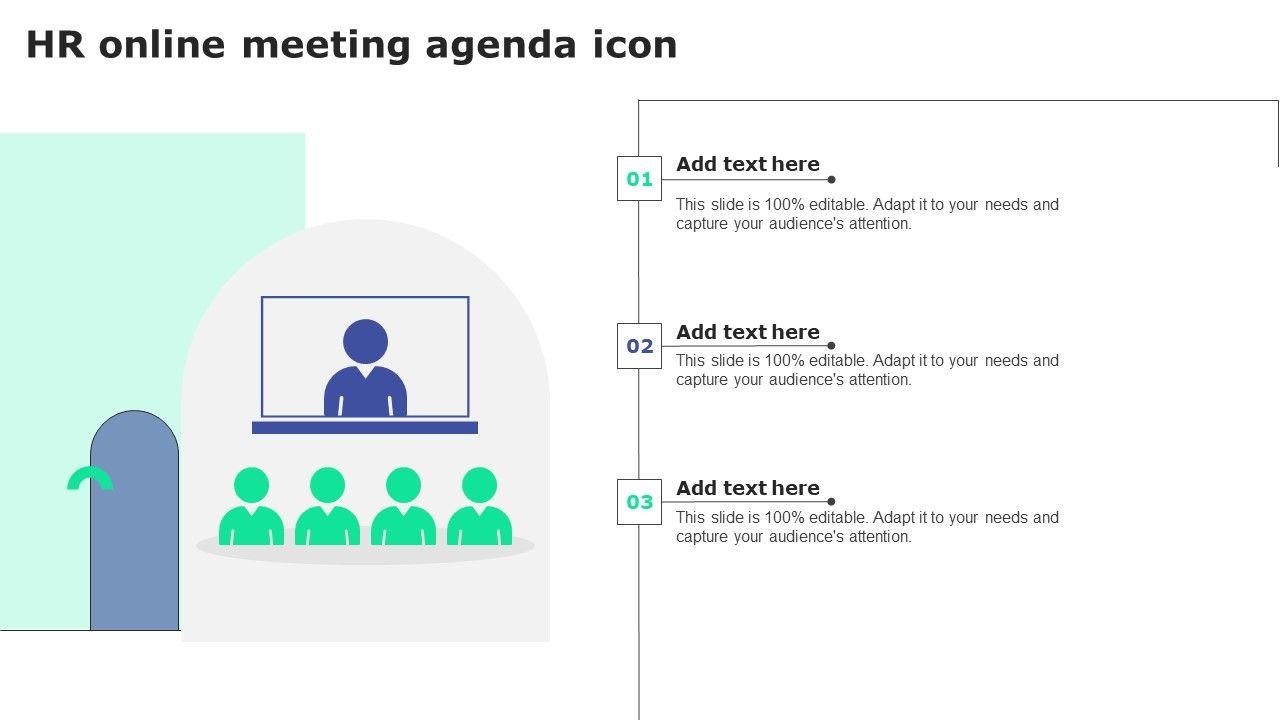 HR online meeting agenda icon

01
Add text here
This slide is 100% editable. Adapt it to your needs and capture your audience's attention.

02
Add text here
This slide is 100% editable. Adapt it to your needs and capture your audience's attention.

03
Add text here
This slide is 100% editable. Adapt it to your needs and capture your audience's attention.